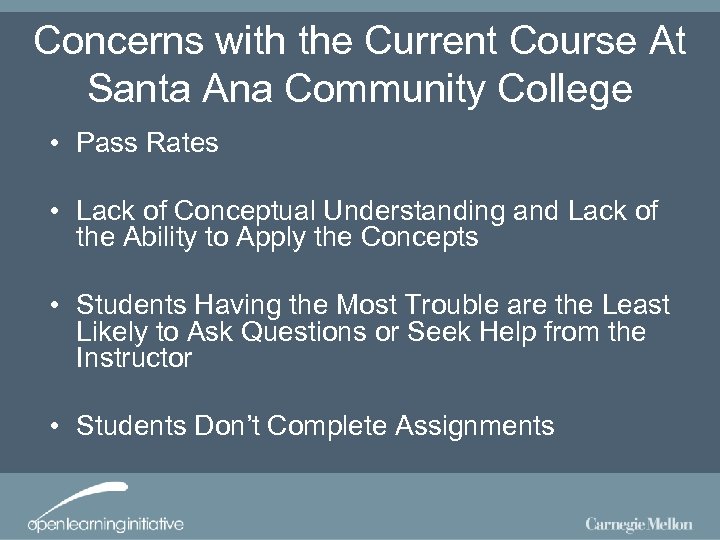 Concerns with the Current Course At Santa Ana Community College

• Pass Rates

• Lack of Conceptual Understanding and Lack of the Ability to Apply the Concepts

• Students Having the Most Trouble are the Least Likely to Ask Questions or Seek Help from the Instructor

• Students Don't Complete Assignments

openlearninginitiative

Carnegie Mellon